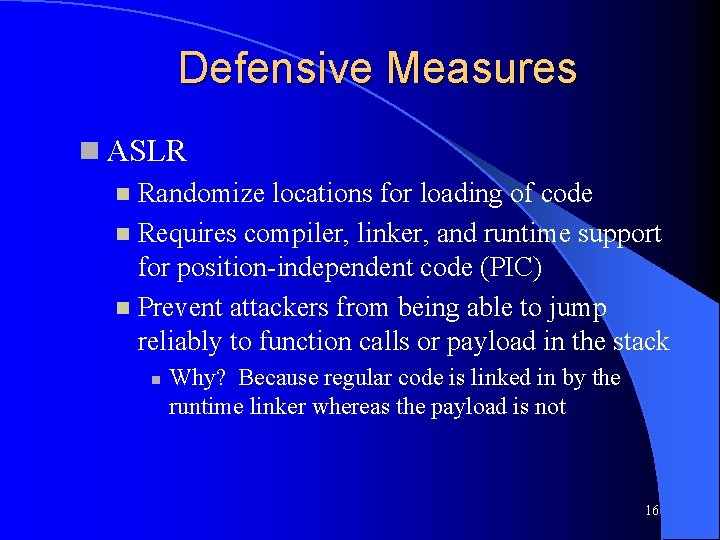 Defensive Measures

ASLR

Randomize locations for loading of code

Requires compiler, linker, and runtime support for position-independent code (PIC)

Prevent attackers from being able to jump reliably to function calls or payload in the stack

Why? Because regular code is linked in by the runtime linker whereas the payload is not

16